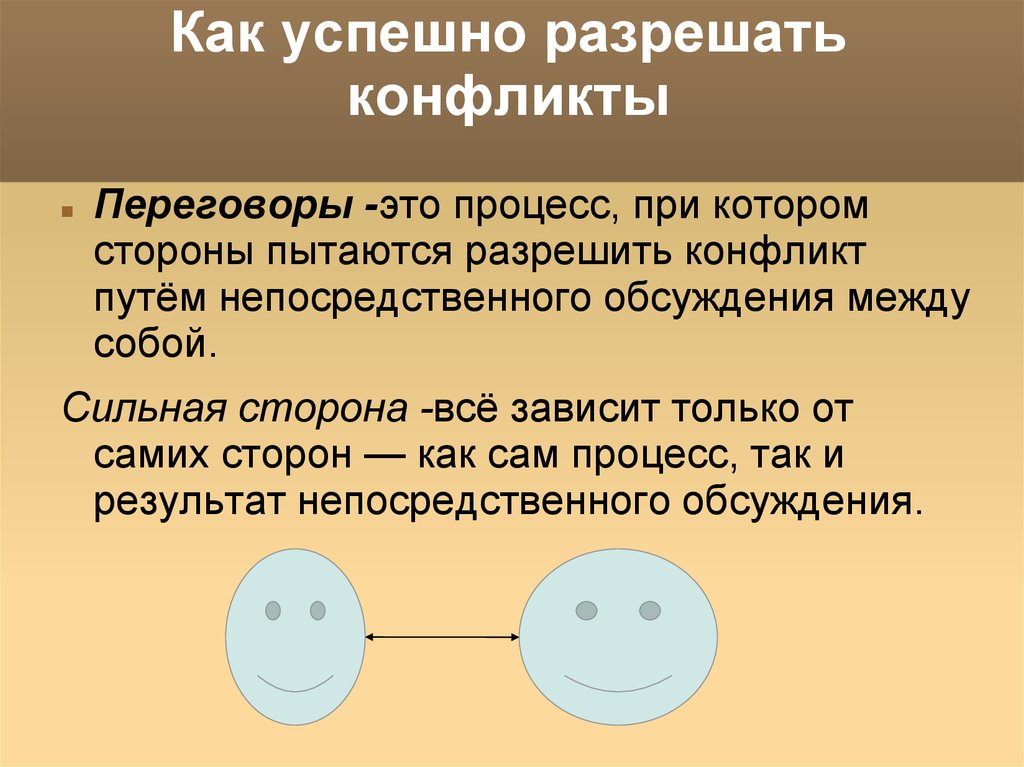 Как успешно разрешать конфликты

Переговоры -это процесс, при котором стороны пытаются разрешить конфликт путём непосредственного обсуждения между собой.

Сильная сторона -всё зависит только от самих сторон — как сам процесс, так и результат непосредственного обсуждения.